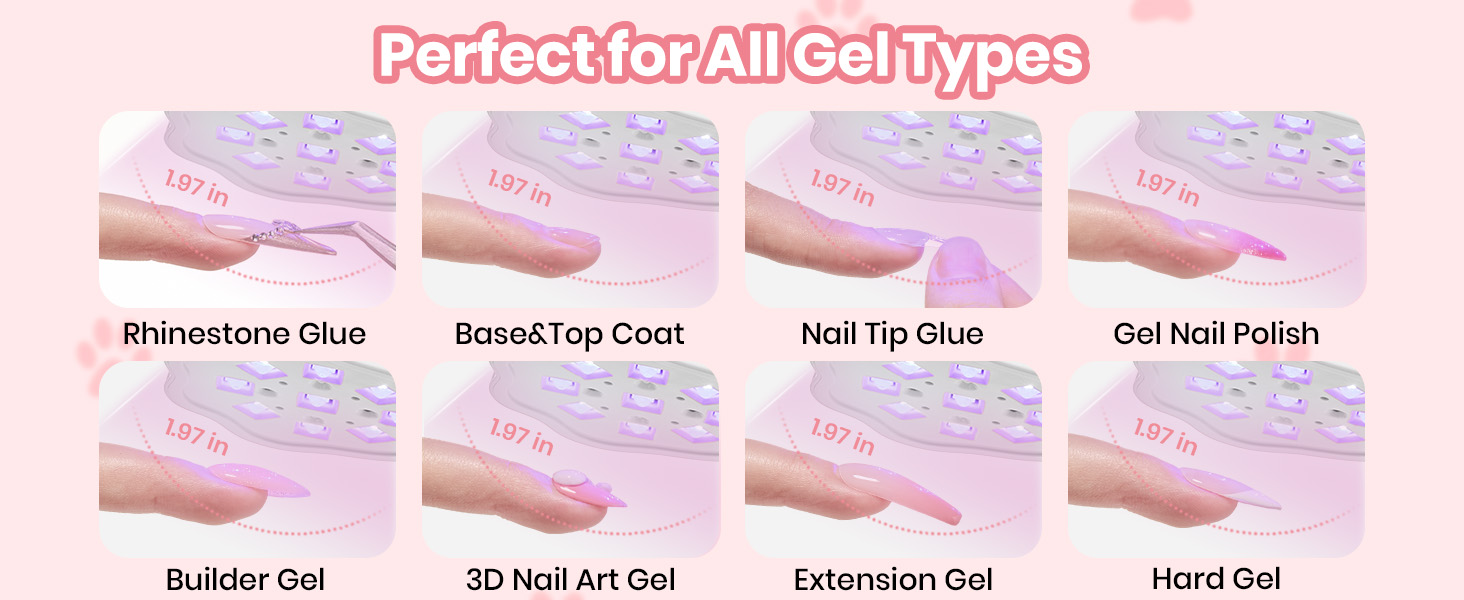 Perfect for All Gel Types

1.97 in

Rhinestone Glue

1.97 in

Base&Top Coat

1.97 in

Nail Tip Glue

1.97 in

Gel Nail Polish

1.97 in

Builder Gel

1.97 in

3D Nail Art Gel

1.97 in

Extension Gel

1.97 in

Hard Gel